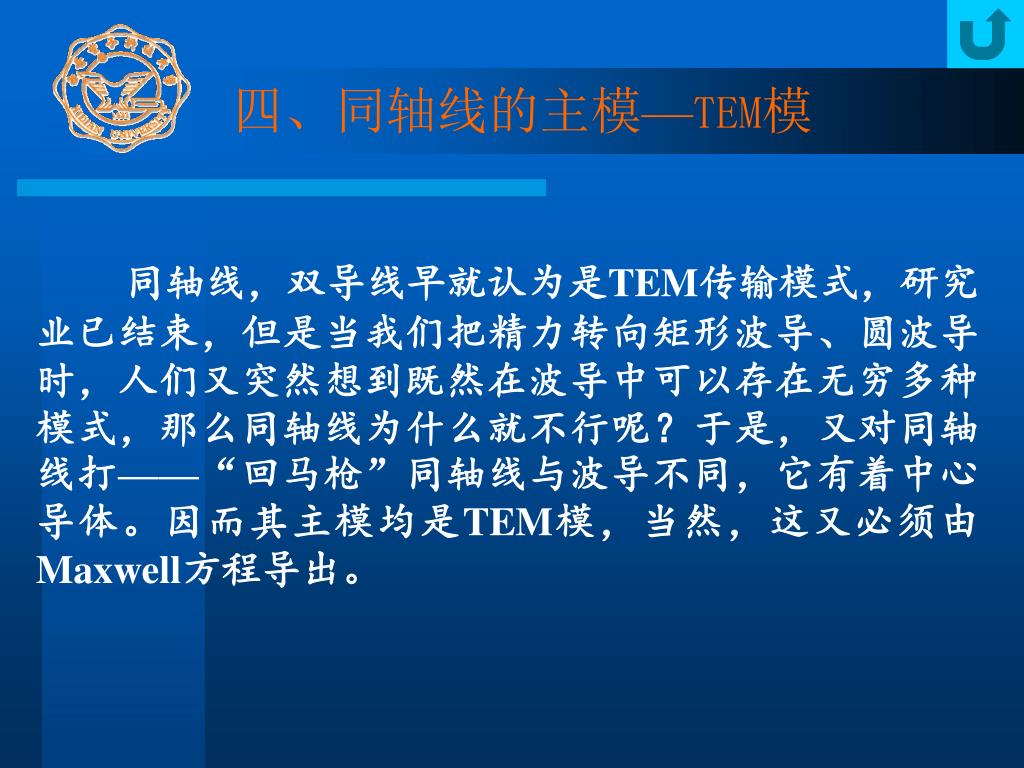 四、同轴线的主模—TEM模

同轴线，双导线早就认为是TEM传输模式，研究业已结束，但是当我们把精力转向矩形波导、圆波导时，人们又突然想到既然在波导中可以存在无穷多种模式，那么同轴线为什么就不行呢？于是，又对同轴线打——“回马枪”同轴线与波导不同，它有着中心导体。因而其主模均是TEM模，当然，这又必须由Maxwell方程导出。